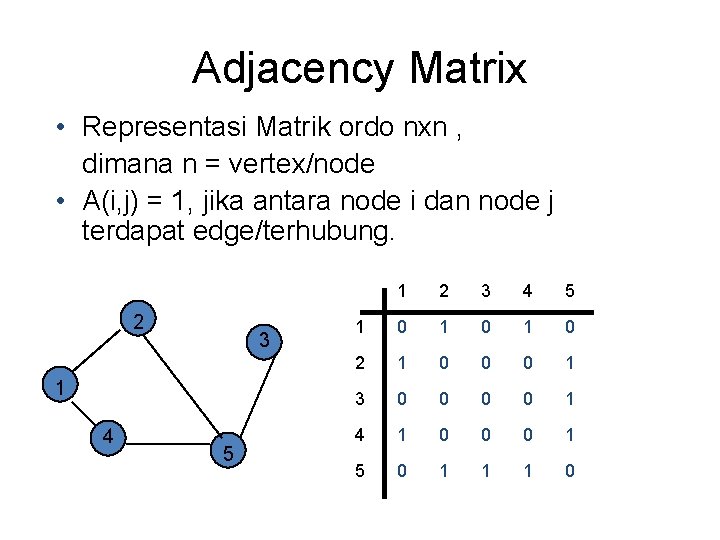 Adjacency Matrix

• Representasi Matrik ordo nxn , dimana n = vertex/node

• A(i,j) = 1, jika antara node i dan node j terdapat edge/terhubung.

2
3
1
4
5

| | 1 | 2 | 3 | 4 | 5 |
|---|---|---|---|---|---|
| 1 | 0 | 1 | 0 | 1 | 0 |
| 2 | 1 | 0 | 0 | 0 | 1 |
| 3 | 0 | 0 | 0 | 0 | 1 |
| 4 | 1 | 0 | 0 | 0 | 1 |
| 5 | 0 | 1 | 1 | 1 | 0 |